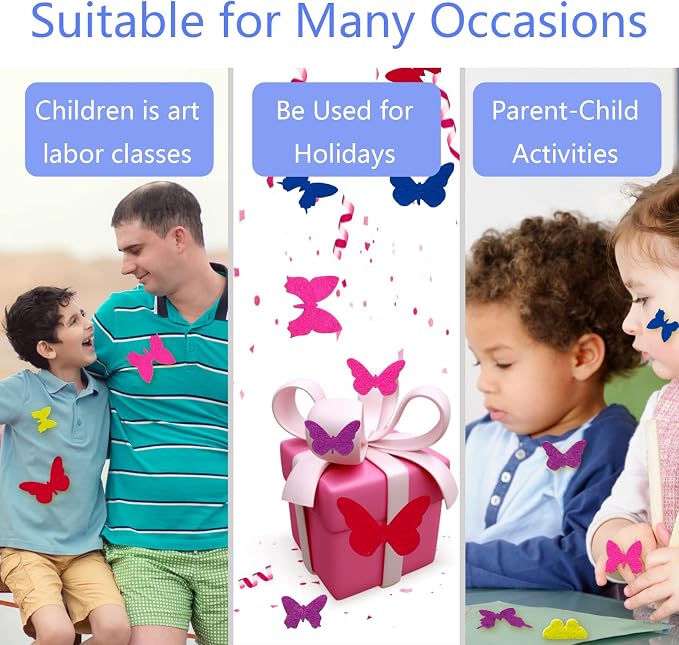 Suitable for Many Occasions

Children is art labor classes

Be Used for Holidays

Parent-Child Activities